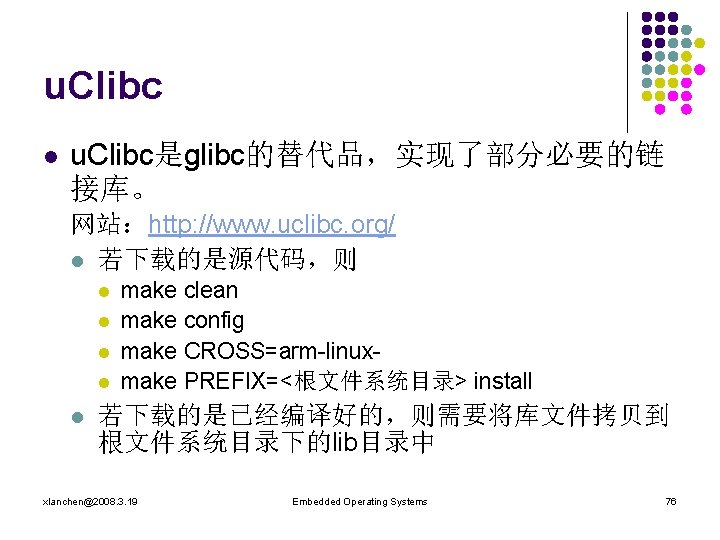 uClibc

uClibc是glibc的替代品，实现了部分必要的链接库。

网站：http://www.uclibc.org/

若下载的是源代码，则

make clean

make config

make CROSS=arm-linux-

make PREFIX=<根文件系统目录> install

若下载的是已经编译好的，则需要将库文件拷贝到根文件系统目录下的lib目录中

xlanchen@2008.3.19

Embedded Operating Systems

76